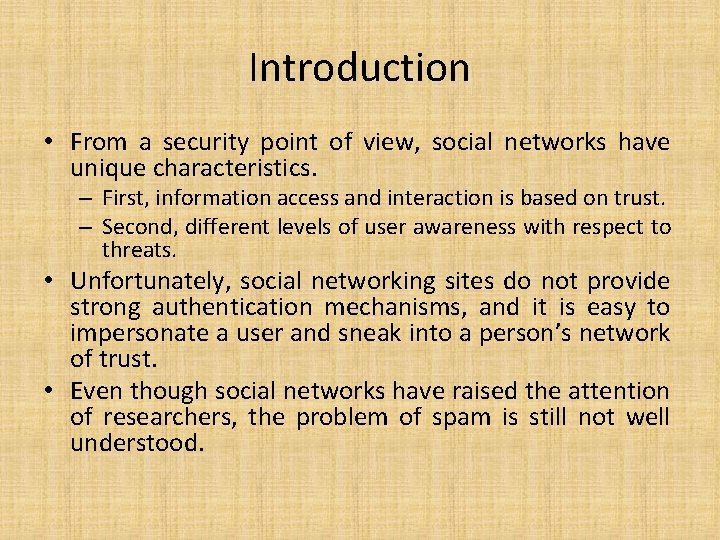 Introduction

• From a security point of view, social networks have unique characteristics.
– First, information access and interaction is based on trust.
– Second, different levels of user awareness with respect to threats.

• Unfortunately, social networking sites do not provide strong authentication mechanisms, and it is easy to impersonate a user and sneak into a person's network of trust.

• Even though social networks have raised the attention of researchers, the problem of spam is still not well understood.